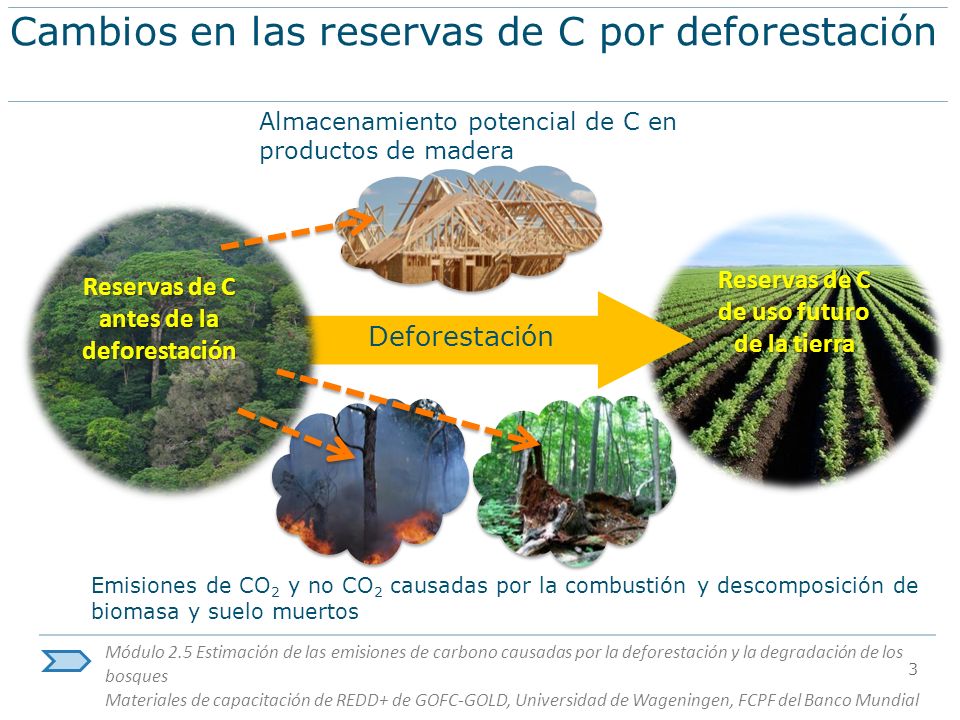 Cambios en las reservas de C por deforestación

Almacenamiento potencial de C en productos de madera

Reservas de C antes de la deforestación

Deforestación

Reservas de C de uso futuro de la tierra

Emisiones de $CO_2$ y no $CO_2$ causadas por la combustión y descomposición de biomasa y suelo muertos

Módulo 2.5 Estimación de las emisiones de carbono causadas por la deforestación y la degradación de los bosques

3

Materiales de capacitación de REDD+ de GOFC-GOLD, Universidad de Wageningen, FCPF del Banco Mundial